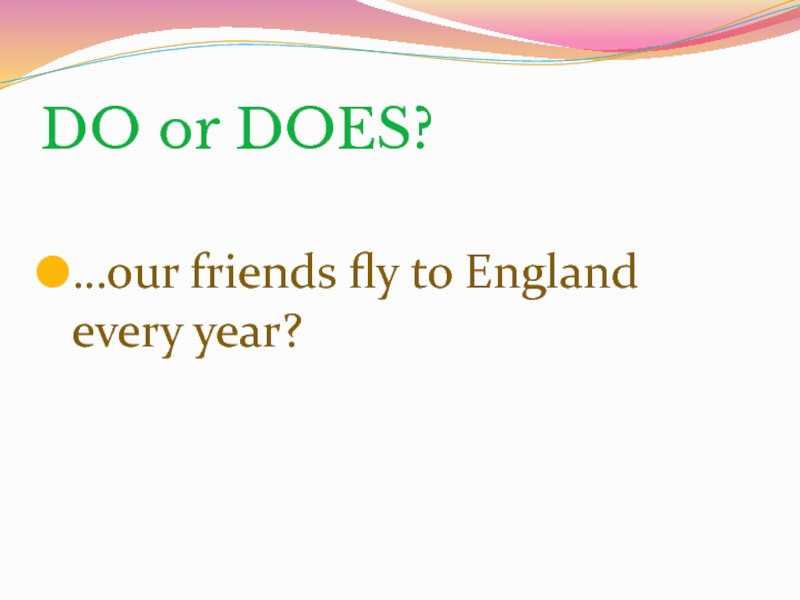 DO or DOES?

…our friends fly to England every year?